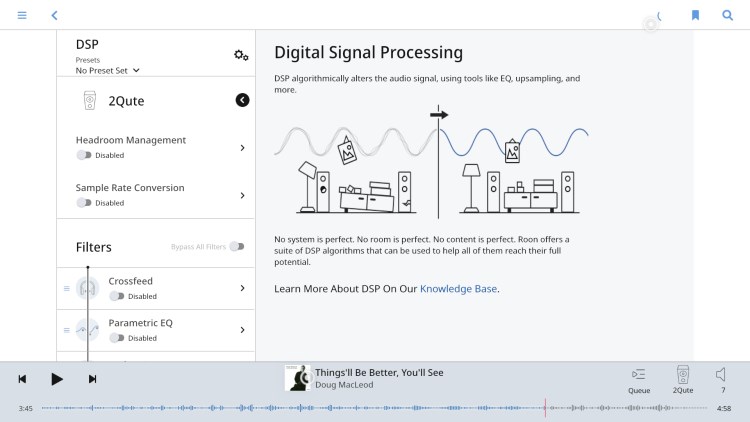 DSP
Presets
No Preset Set

2Qute

Headroom Management
Disabled

Sample Rate Conversion
Disabled

Filters
Bypass All Filters

Crossfeed
Disabled

Parametric EQ
Disabled

Digital Signal Processing

DSP algorithmically alters the audio signal, using tools like EQ, upsampling, and more.

No system is perfect. No room is perfect. No content is perfect. Roon offers a suite of DSP algorithms that can be used to help all of them reach their full potential.

Learn More About DSP On Our Knowledge Base.

Things'll Be Better, You'll See
Doug MacLeod

Queue
2Qute
7

3:45
4:58